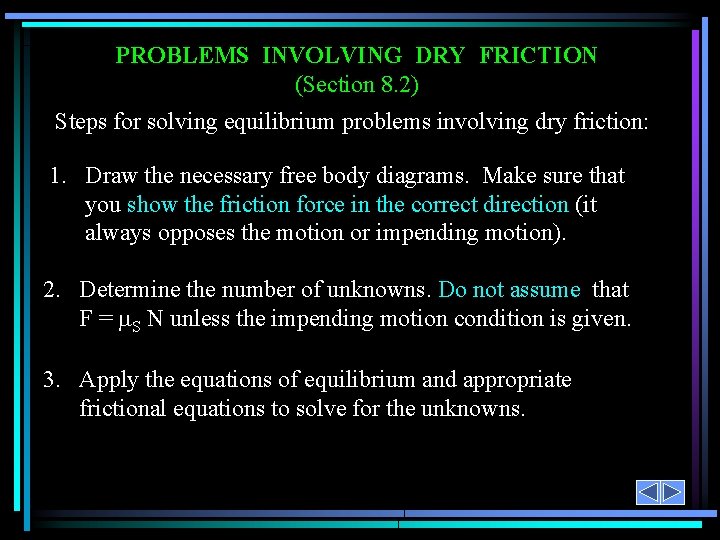 PROBLEMS INVOLVING DRY FRICTION
(Section 8.2)

Steps for solving equilibrium problems involving dry friction:

1. Draw the necessary free body diagrams. Make sure that you show the friction force in the correct direction (it always opposes the motion or impending motion).

2. Determine the number of unknowns. Do not assume that $F = \mu_S N$ unless the impending motion condition is given.

3. Apply the equations of equilibrium and appropriate frictional equations to solve for the unknowns.